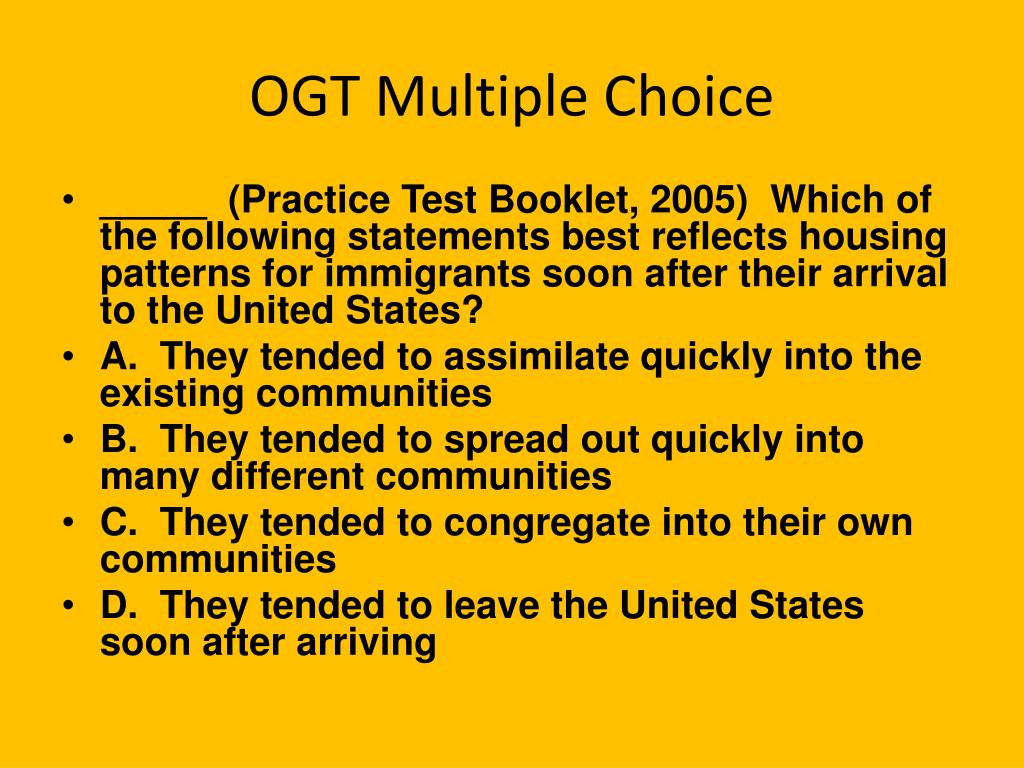 OGT Multiple Choice

• _____ (Practice Test Booklet, 2005) Which of the following statements best reflects housing patterns for immigrants soon after their arrival to the United States?
• A. They tended to assimilate quickly into the existing communities
• B. They tended to spread out quickly into many different communities
• C. They tended to congregate into their own communities
• D. They tended to leave the United States soon after arriving